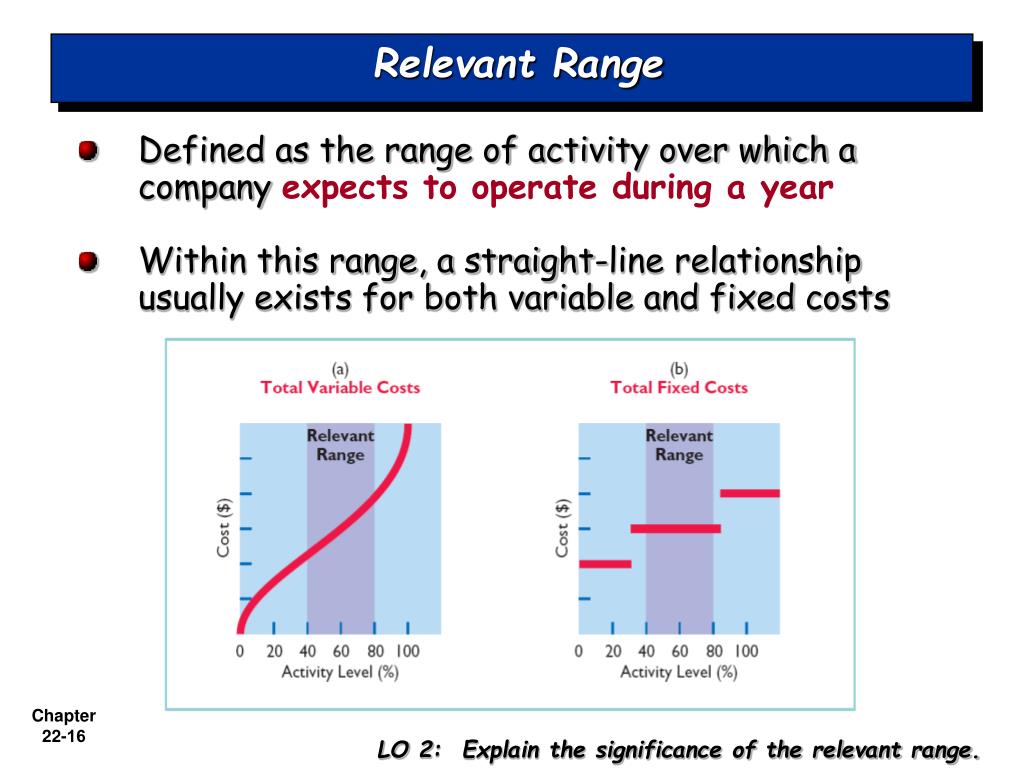 Relevant Range

Defined as the range of activity over which a company expects to operate during a year

Within this range, a straight-line relationship usually exists for both variable and fixed costs

(a)
Total Variable Costs

Relevant Range

Cost ($)

0 20 40 60 80 100
Activity Level (%)

(b)
Total Fixed Costs

Relevant Range

Cost ($)

0 20 40 60 80 100
Activity Level (%)

Chapter
22-16

LO 2: Explain the significance of the relevant range.